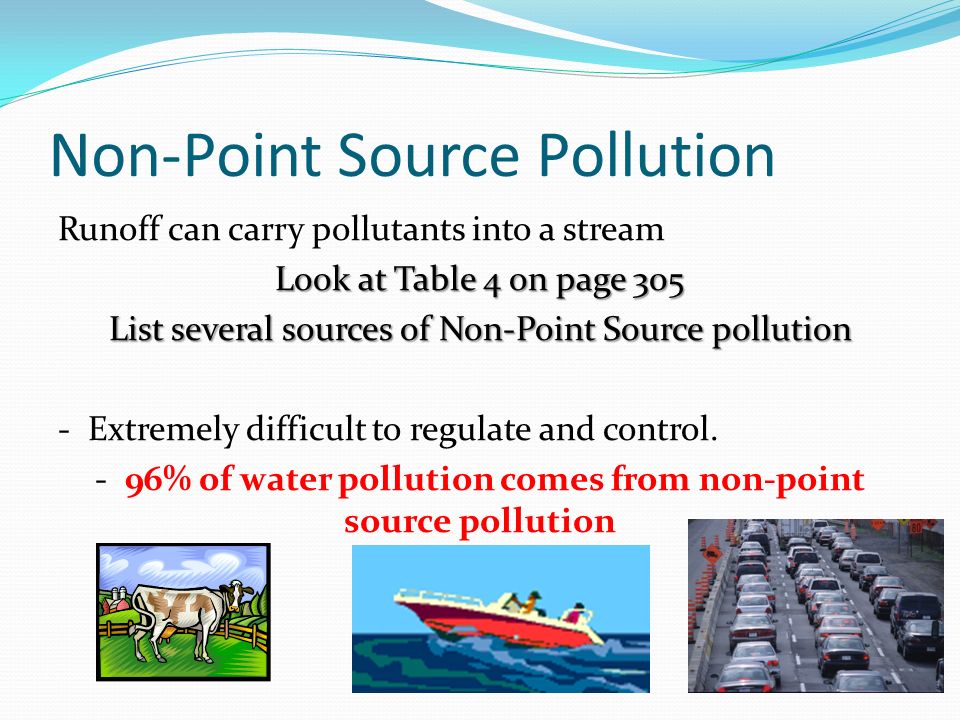 Non-Point Source Pollution

Runoff can carry pollutants into a stream

Look at Table 4 on page 305

List several sources of Non-Point Source pollution

- Extremely difficult to regulate and control.

- 96% of water pollution comes from non-point source pollution